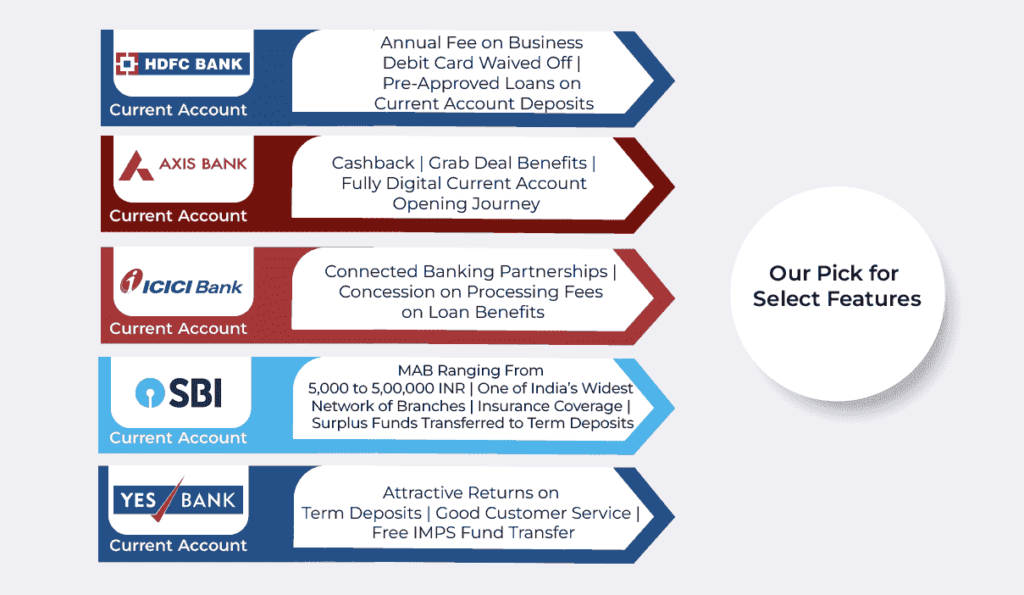 HDFC BANK
Current Account
Annual Fee on Business Debit Card Waived Off | Pre-Approved Loans on Current Account Deposits

AXIS BANK
Current Account
Cashback | Grab Deal Benefits | Fully Digital Current Account Opening Journey

ICICI Bank
Current Account
Connected Banking Partnerships | Concession on Processing Fees on Loan Benefits

SBI
Current Account
MAB Ranging From 5,000 to 5,00,000 INR | One of India's Widest Network of Branches | Insurance Coverage | Surplus Funds Transferred to Term Deposits

YES BANK
Current Account
Attractive Returns on Term Deposits | Good Customer Service | Free IMPS Fund Transfer

Our Pick for Select Features